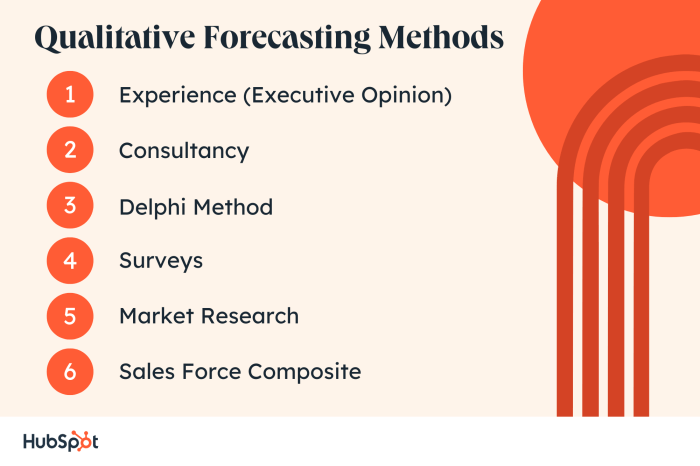 Qualitative Forecasting Methods

1 Experience (Executive Opinion)

2 Consultancy

3 Delphi Method

4 Surveys

5 Market Research

6 Sales Force Composite

HubSpot